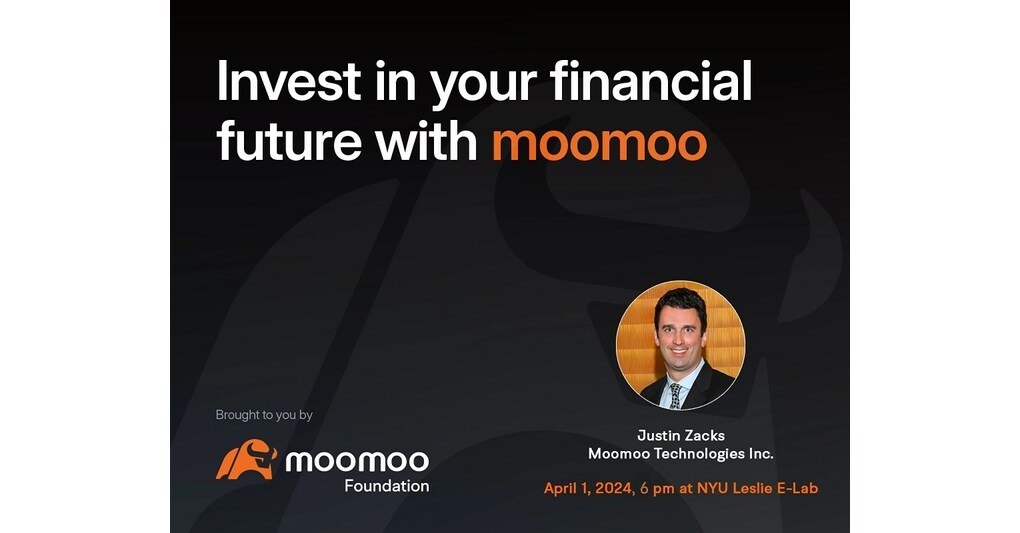 Invest in your financial future with moomoo

Brought to you by

moomoo Foundation

Justin Zacks
Moomoo Technologies Inc.

April 1, 2024, 6 pm at NYU Leslie E-Lab